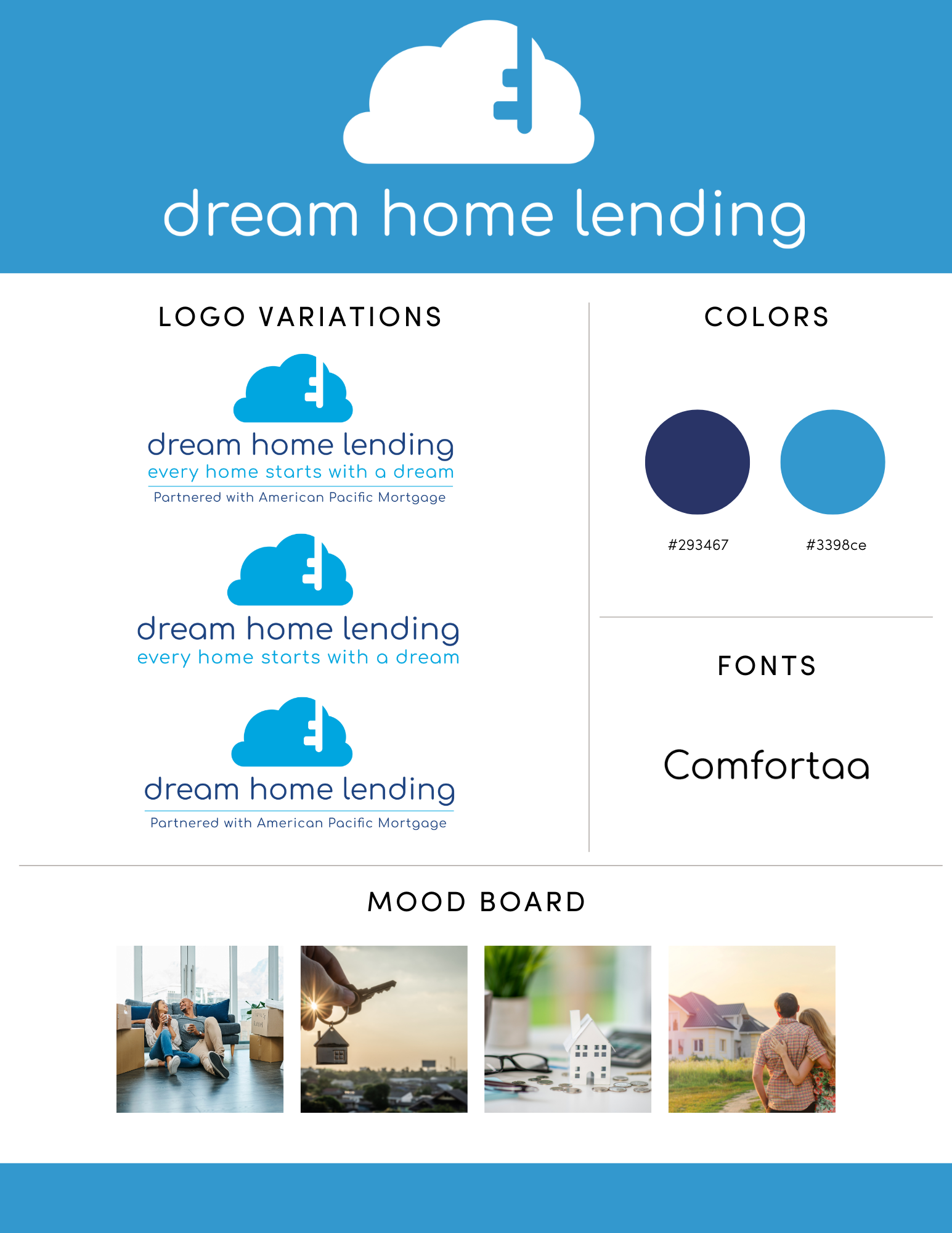 dream home lending

LOGO VARIATIONS

dream home lending
every home starts with a dream
Partnered with American Pacific Mortgage

dream home lending
every home starts with a dream

dream home lending
Partnered with American Pacific Mortgage

COLORS

#293467

#3398ce

FONTS

Comfortaa

MOOD BOARD